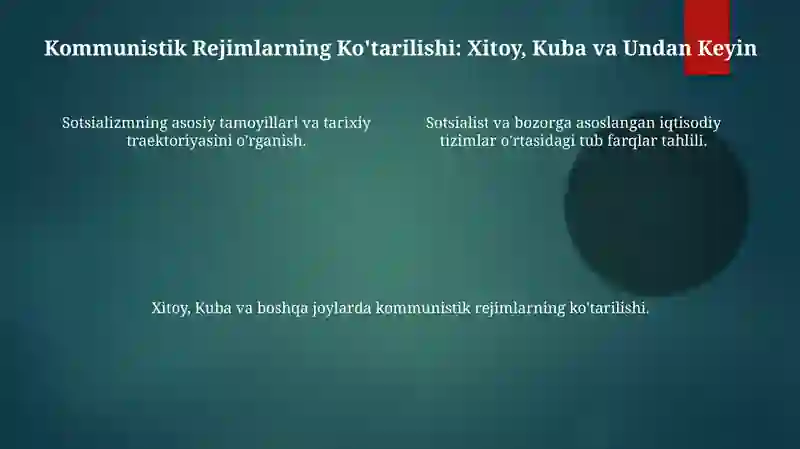 Kommunistik Rejimlarning Ko'tarilishi: Xitoy, Kuba va Undan Keyin

Sotsializmning asosiy tamoyillari va tarixiy traektoriyasini o'rganish.

Sotsialist va bozorga asoslangan iqtisodiy tizimlar o'rtasidagi tub farqlar tahlili.

Xitoy, Kuba va boshqa joylarda kommunistik rejimlarning ko'tarilishi.